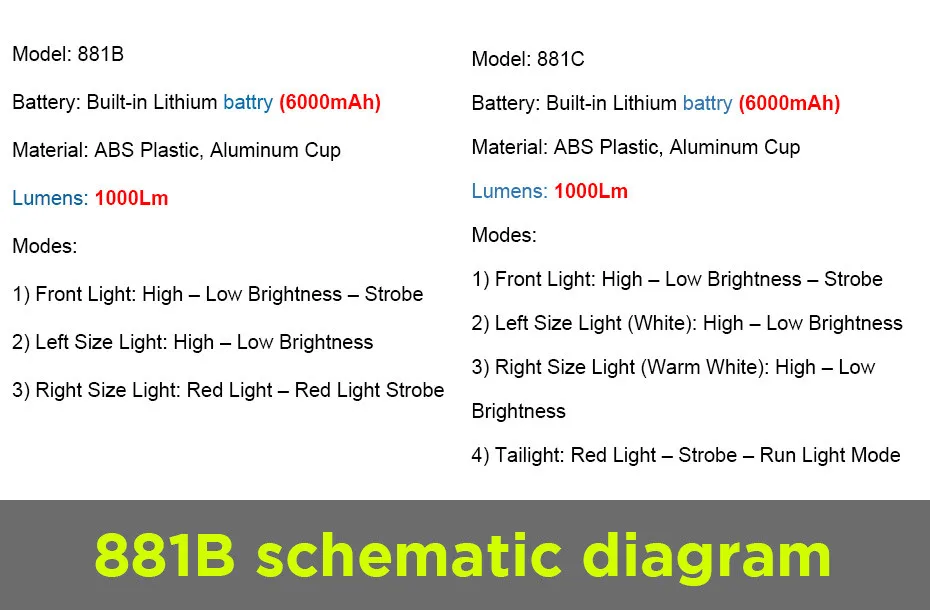 Model: 881B

Battery: Built-in Lithium battry (6000mAh)

Material: ABS Plastic, Aluminum Cup

Lumens: 1000Lm

Modes:

1) Front Light: High – Low Brightness – Strobe

2) Left Size Light: High – Low Brightness

3) Right Size Light: Red Light – Red Light Strobe

Model: 881C

Battery: Built-in Lithium battry (6000mAh)

Material: ABS Plastic, Aluminum Cup

Lumens: 1000Lm

Modes:

1) Front Light: High – Low Brightness – Strobe

2) Left Size Light (White): High – Low Brightness

3) Right Size Light (Warm White): High – Low Brightness

4) Tailight: Red Light – Strobe – Run Light Mode

881B schematic diagram